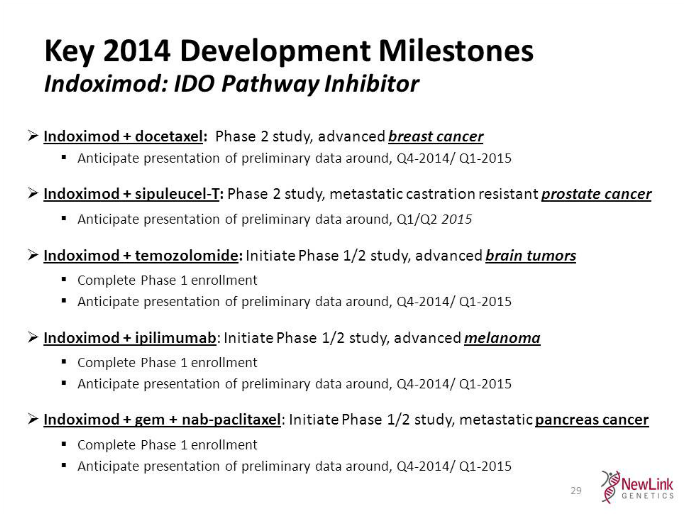 Key 2014 Development Milestones
Indoximod: IDO Pathway Inhibitor

➢ Indoximod + docetaxel: Phase 2 study, advanced breast cancer
▪ Anticipate presentation of preliminary data around, Q4-2014/ Q1-2015

➢ Indoximod + sipuleucel-T: Phase 2 study, metastatic castration resistant prostate cancer
▪ Anticipate presentation of preliminary data around, Q1/Q2 2015

➢ Indoximod + temozolomide: Initiate Phase 1/2 study, advanced brain tumors
▪ Complete Phase 1 enrollment
▪ Anticipate presentation of preliminary data around, Q4-2014/ Q1-2015

➢ Indoximod + ipilimumab: Initiate Phase 1/2 study, advanced melanoma
▪ Complete Phase 1 enrollment
▪ Anticipate presentation of preliminary data around, Q4-2014/ Q1-2015

➢ Indoximod + gem + nab-paclitaxel: Initiate Phase 1/2 study, metastatic pancreas cancer
▪ Complete Phase 1 enrollment
▪ Anticipate presentation of preliminary data around, Q4-2014/ Q1-2015

29

NewLink GENETICS